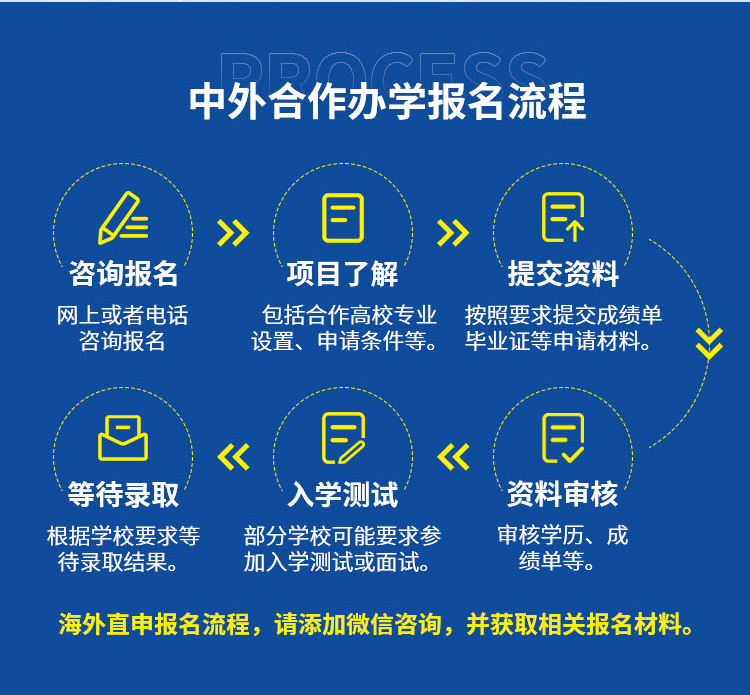 PROCESS

中外合作办学报名流程

咨询报名
网上或者电话咨询报名

项目了解
包括合作高校专业设置、申请条件等。

提交资料
按照要求提交成绩单毕业证等申请材料。

资料审核
审核学历、成绩单等。

入学测试
部分学校可能要求参加入学测试或面试。

等待录取
根据学校要求等待录取结果。

海外直申报名流程，请添加微信咨询，并获取相关报名材料。